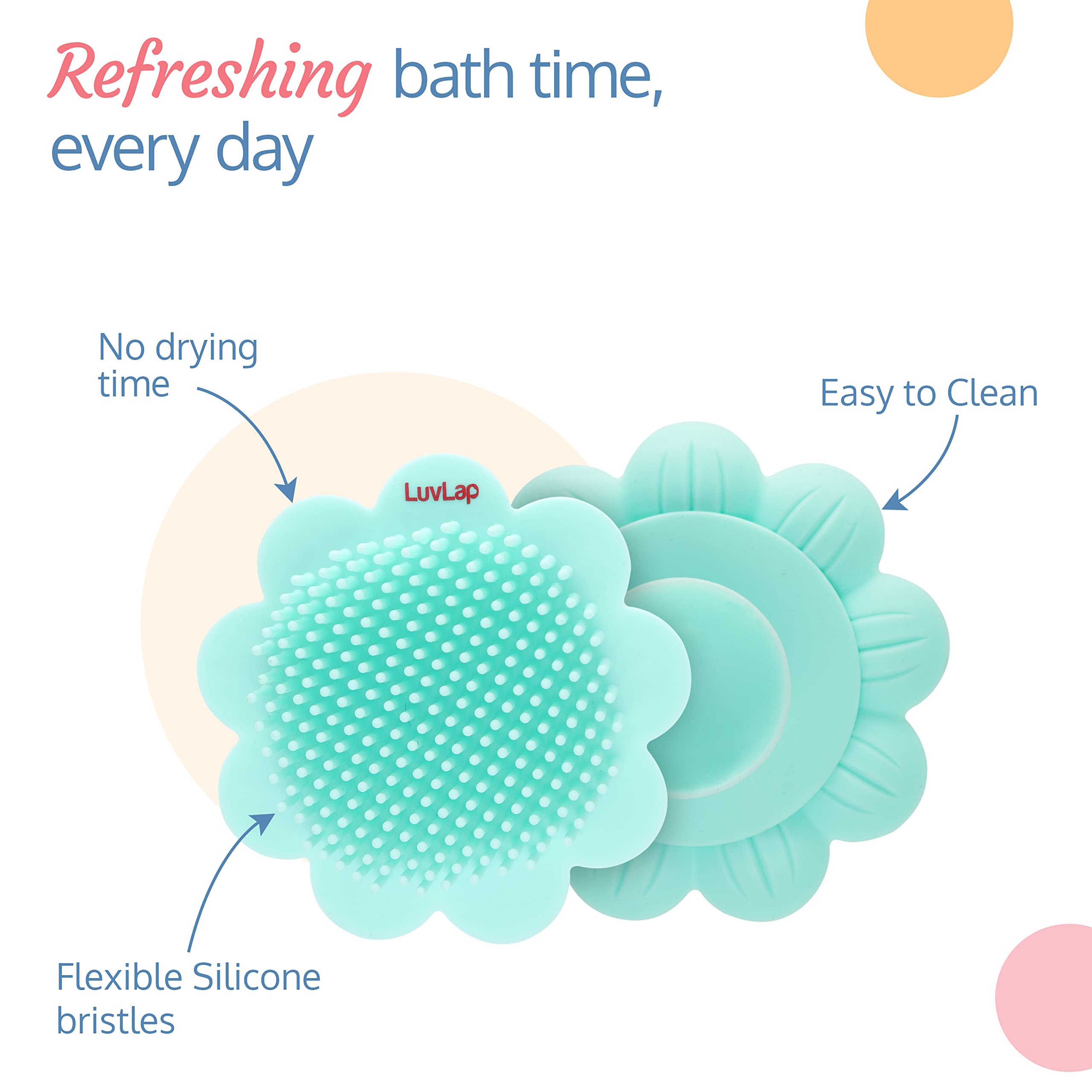 Refreshing bath time, every day

No drying time

Easy to Clean

LuvLap

Flexible Silicone bristles